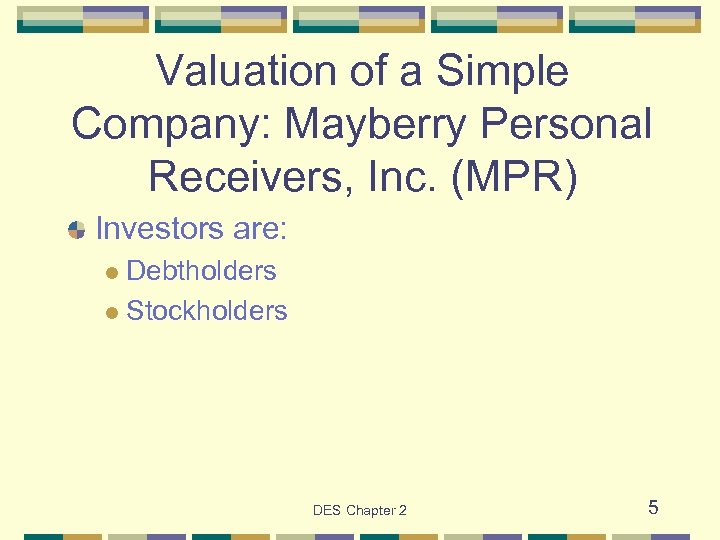 Valuation of a Simple Company: Mayberry Personal Receivers, Inc. (MPR)

Investors are:

Debtholders

Stockholders

DES Chapter 2

5